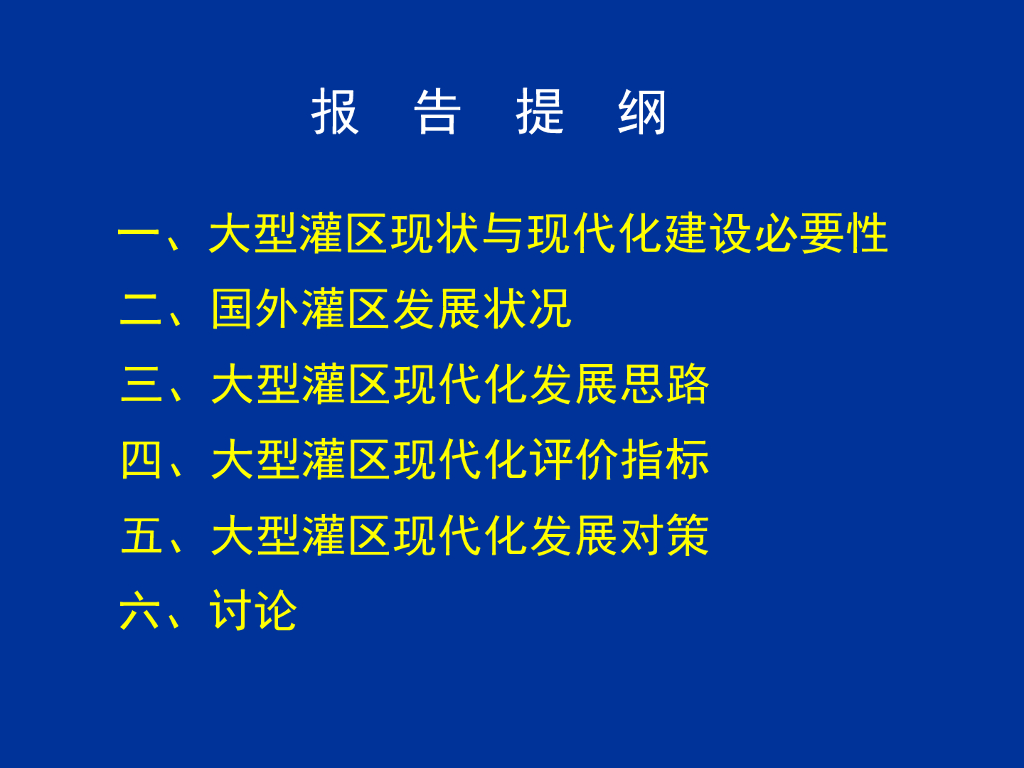 报 告 提 纲

一、大型灌区现状与现代化建设必要性

二、国外灌区发展状况

三、大型灌区现代化发展思路

四、大型灌区现代化评价指标

五、大型灌区现代化发展对策

六、讨论